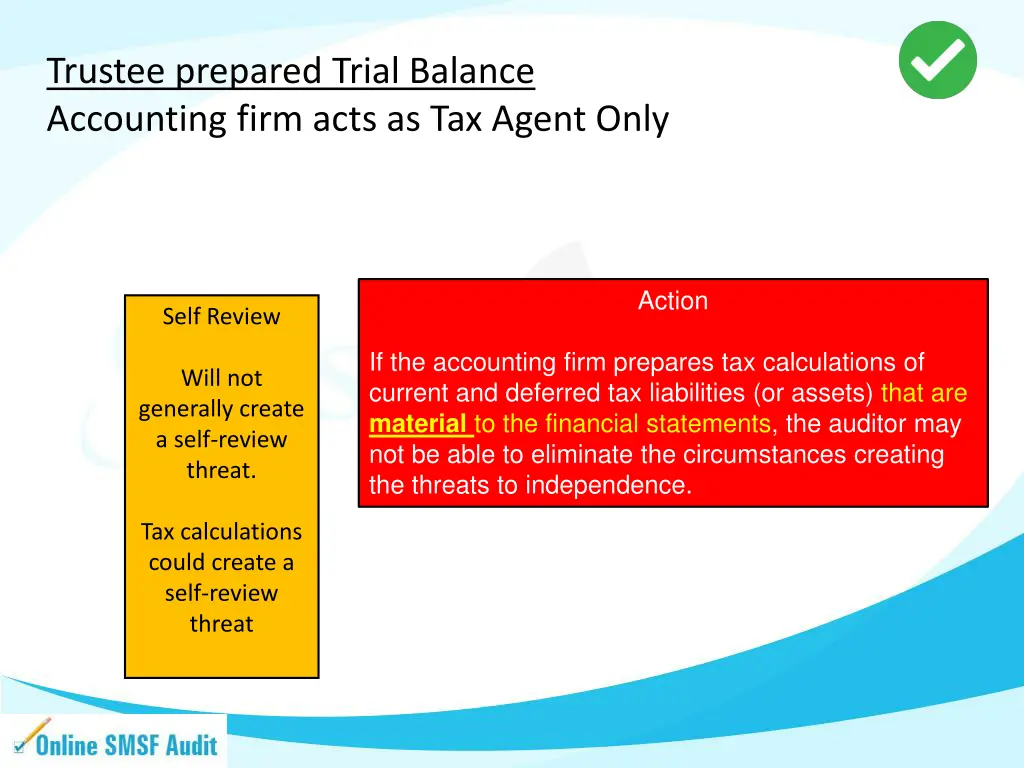 Trustee prepared Trial Balance
Accounting firm acts as Tax Agent Only

Self Review

Will not generally create a self-review threat.

Tax calculations could create a self-review threat

Action

If the accounting firm prepares tax calculations of current and deferred tax liabilities (or assets) that are material to the financial statements, the auditor may not be able to eliminate the circumstances creating the threats to independence.

Online SMSF Audit